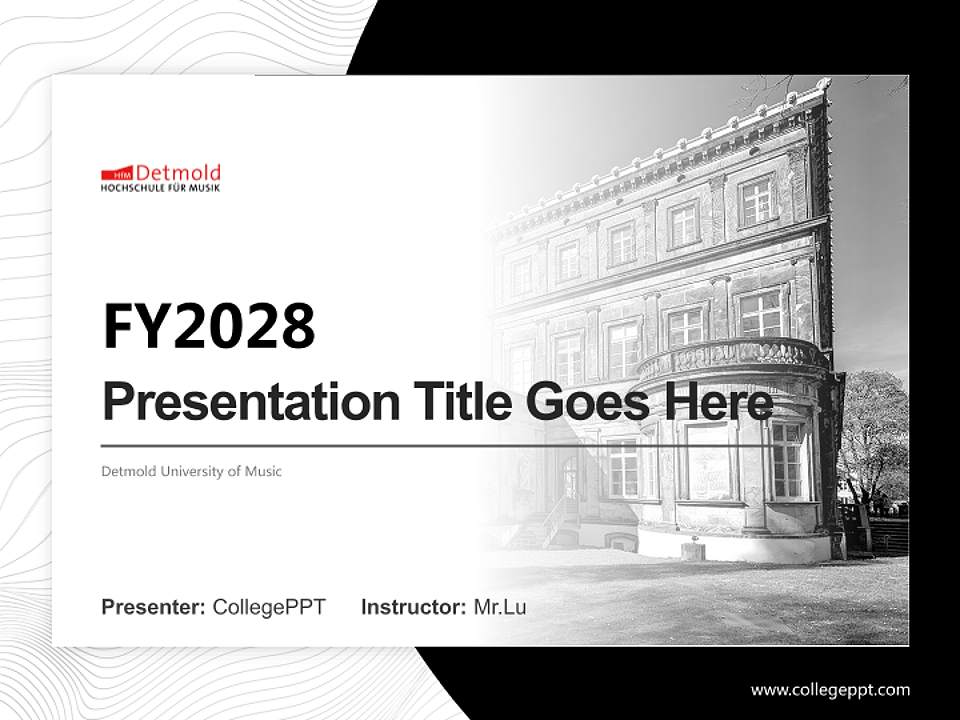 HfM Detmold
HOCHSCHULE FÜR MUSIK

FY2028
Presentation Title Goes Here

Detmold University of Music

Presenter: CollegePPT Instructor: Mr.Lu

www.collegeppt.com